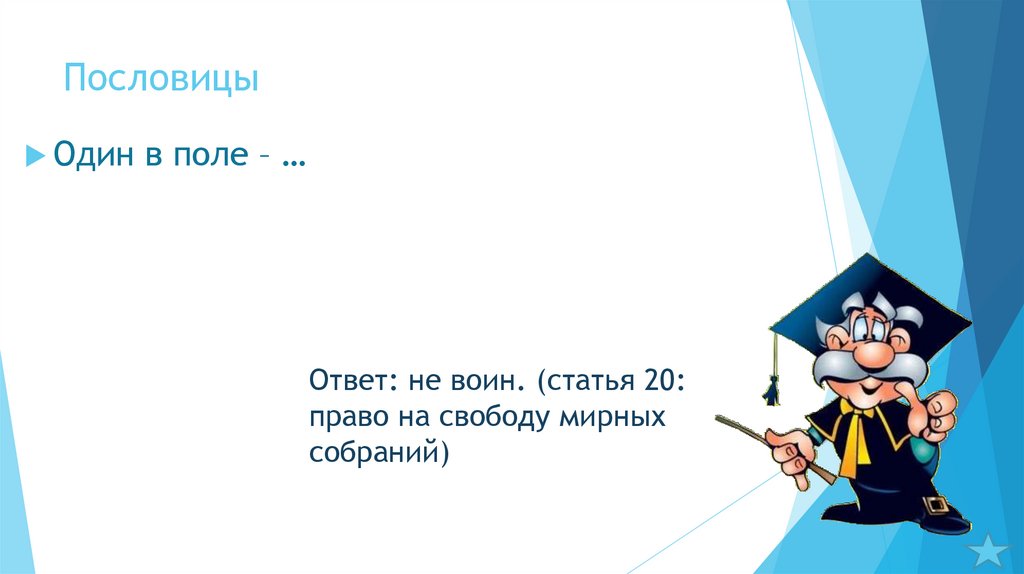 Пословицы

Один в поле – …

Ответ: не воин. (статья 20: право на свободу мирных собраний)